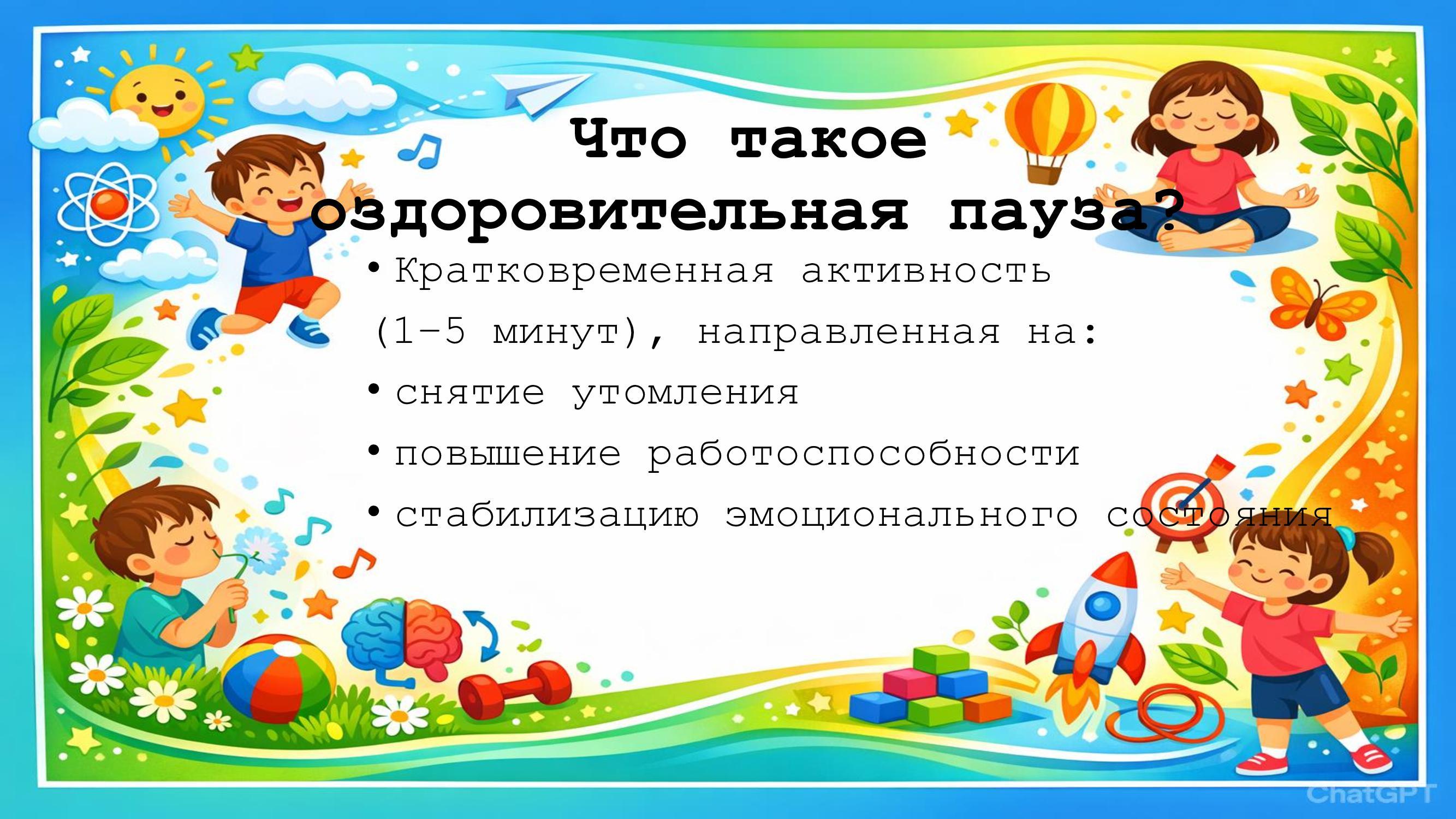 Что такое оздоровительная пауза?

• Кратковременная активность (1–5 минут), направленная на:

• снятие утомления

• повышение работоспособности

• стабилизацию эмоционального состояния

ChatGPT